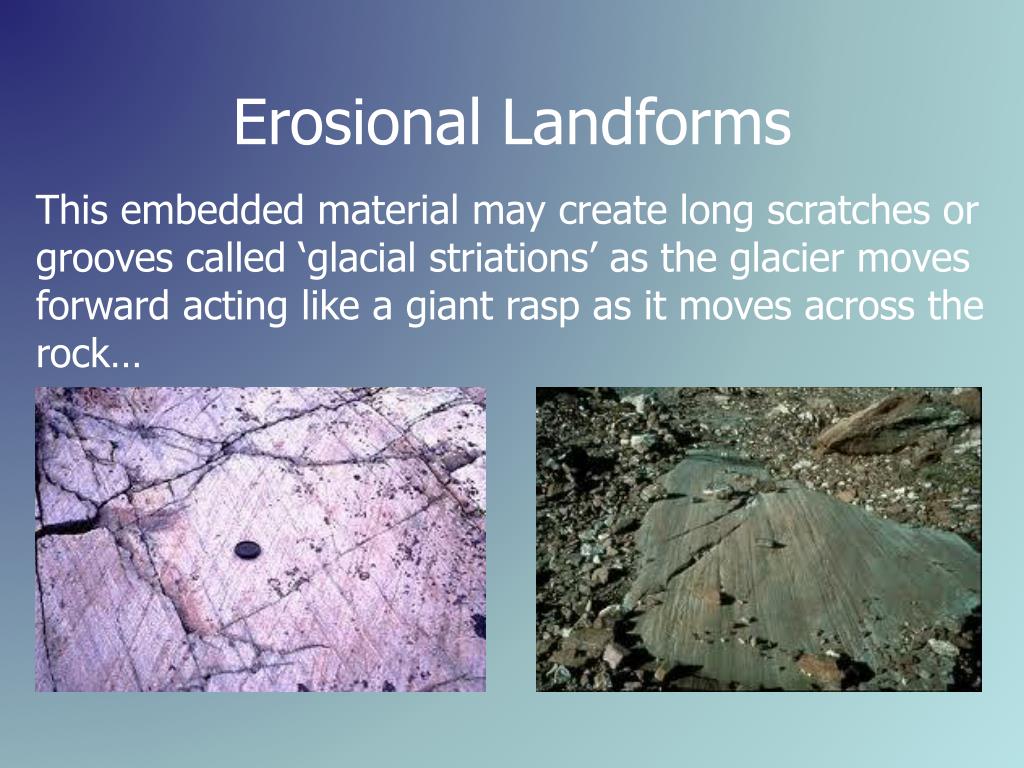 Erosional Landforms

This embedded material may create long scratches or grooves called ‘glacial striations’ as the glacier moves forward acting like a giant rasp as it moves across the rock…